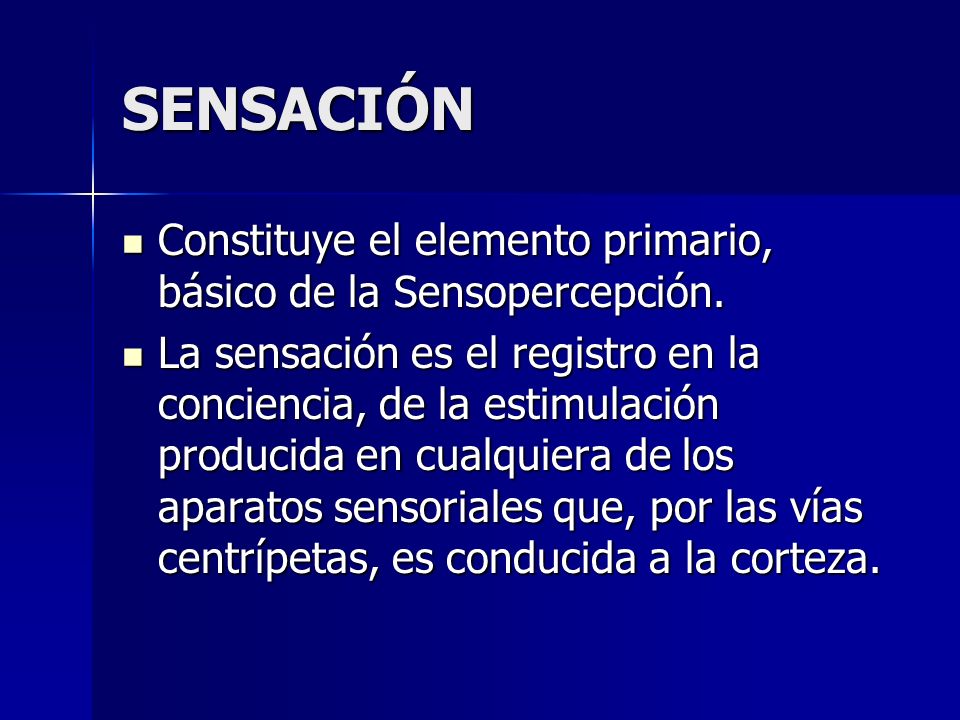 SENSACIÓN

- Constituye el elemento primario, básico de la Sensopercepción.
- La sensación es el registro en la conciencia, de la estimulación producida en cualquiera de los aparatos sensoriales que, por las vías centrípetas, es conducida a la corteza.